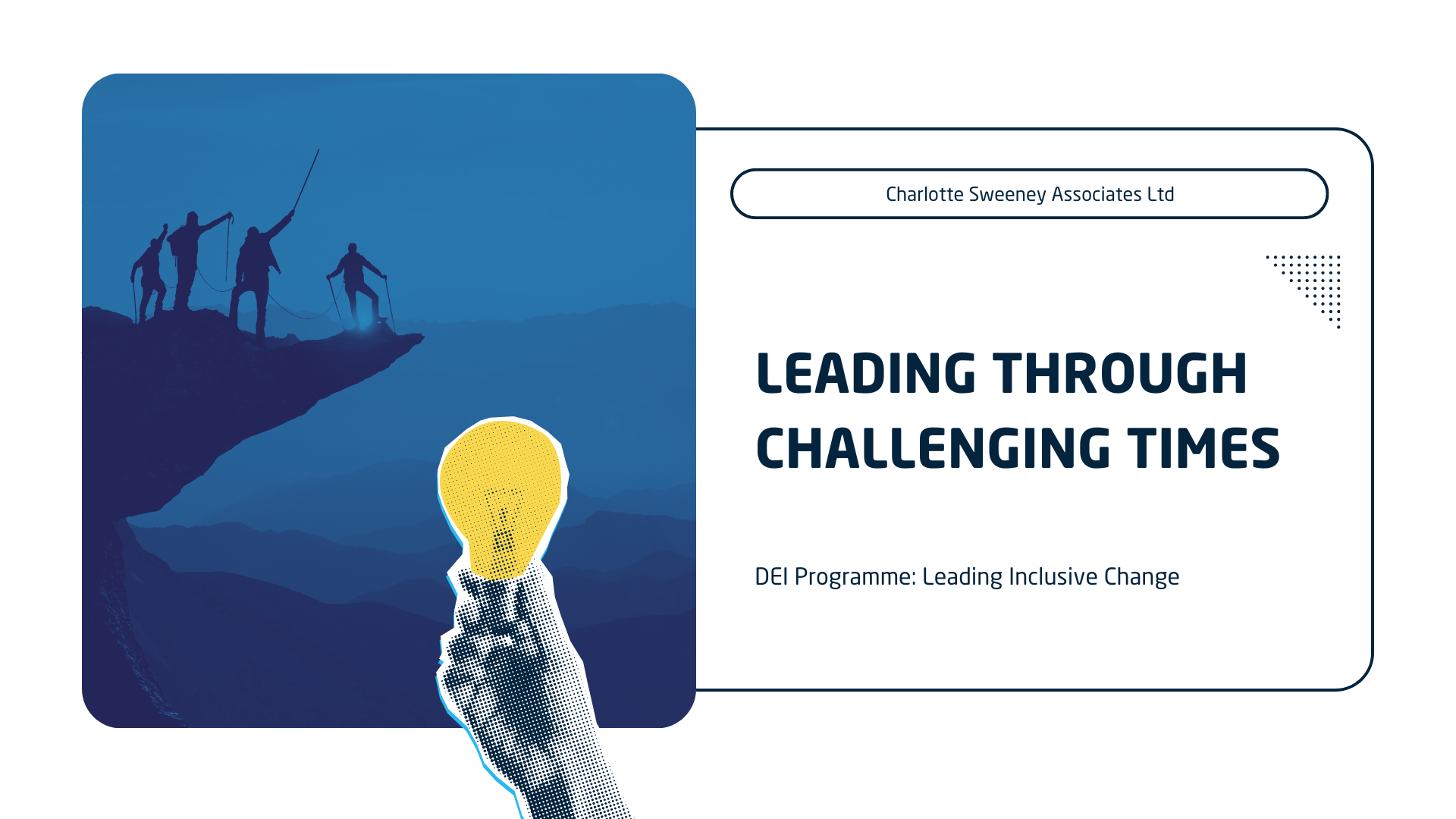 Charlotte Sweeney Associates Ltd

LEADING THROUGH CHALLENGING TIMES

DEI Programme: Leading Inclusive Change